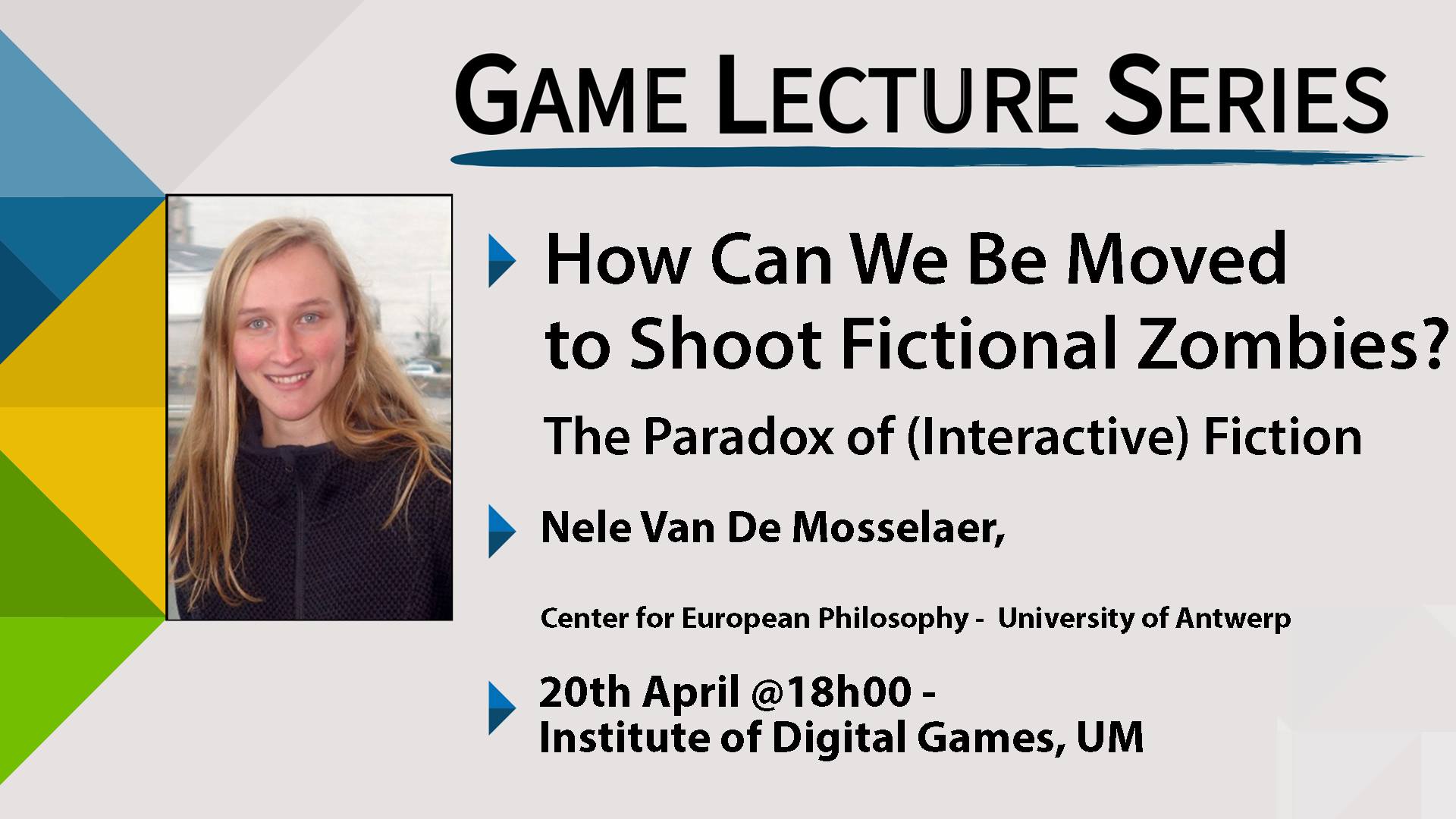 GAME LECTURE SERIES

How Can We Be Moved to Shoot Fictional Zombies?

The Paradox of (Interactive) Fiction

Nele Van De Mosselaer,

Center for European Philosophy - University of Antwerp

20th April @18h00 - Institute of Digital Games, UM